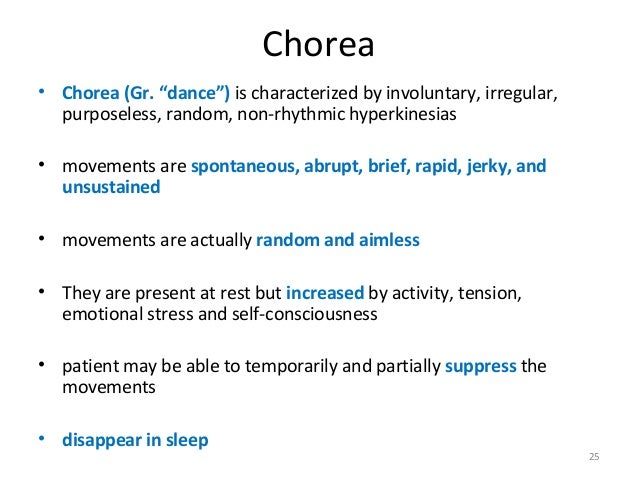 Chorea

• Chorea (Gr. “dance”) is characterized by involuntary, irregular, purposeless, random, non-rhythmic hyperkinesias

• movements are spontaneous, abrupt, brief, rapid, jerky, and unsustained

• movements are actually random and aimless

• They are present at rest but increased by activity, tension, emotional stress and self-consciousness

• patient may be able to temporarily and partially suppress the movements

• disappear in sleep

25